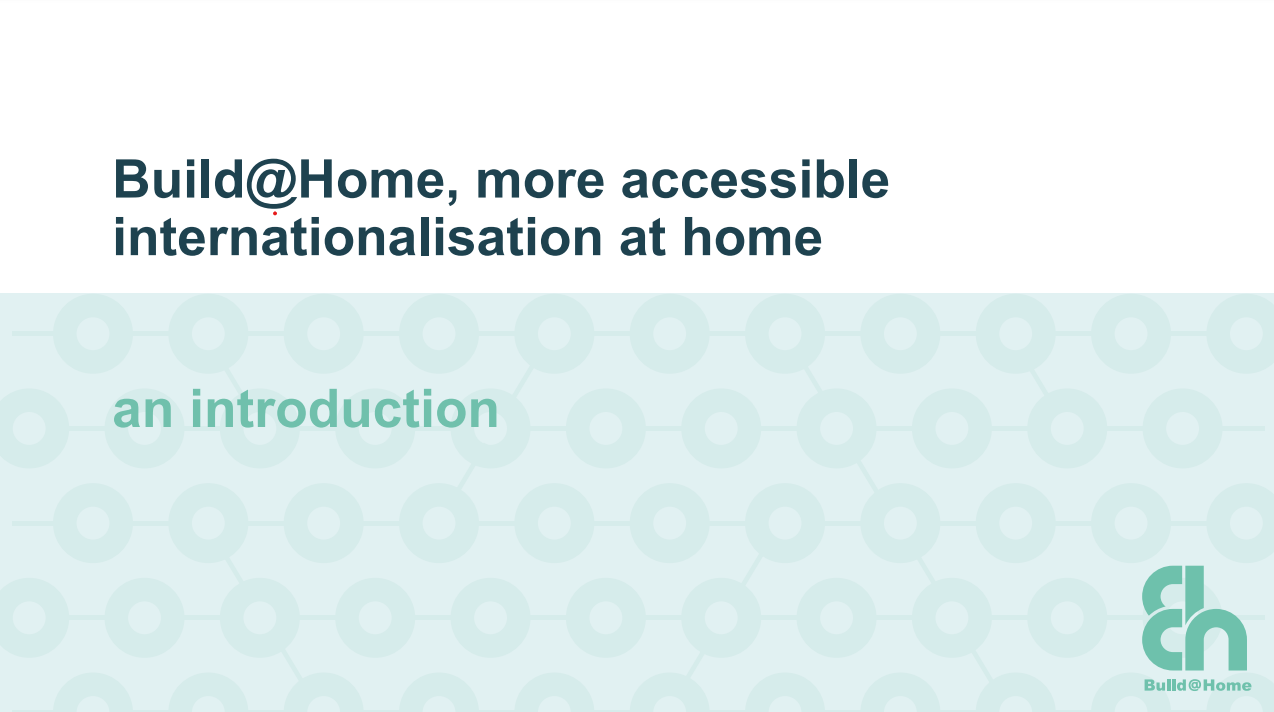 Build@Home, more accessible internationalisation at home

an introduction

Build@Home